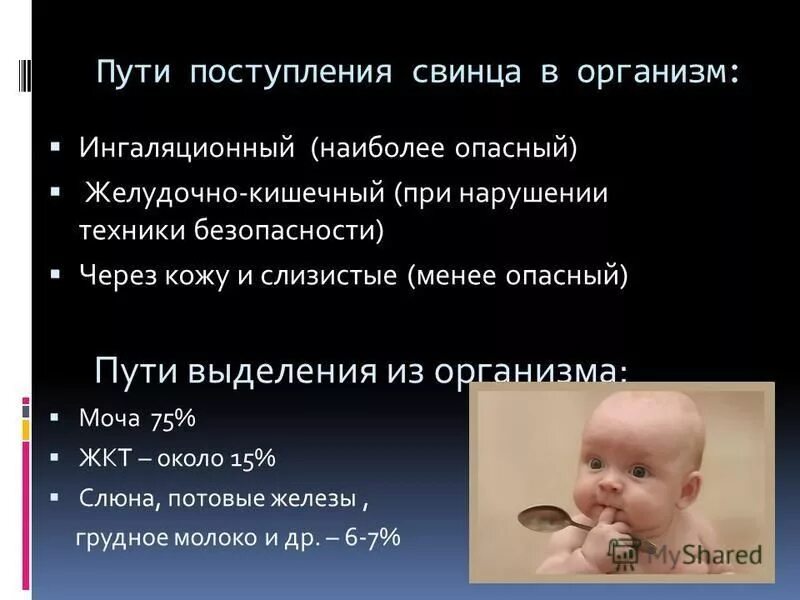 Пути поступления свинца в организм:

▪ Ингаляционный (наиболее опасный)
▪ Желудочно-кишечный (при нарушении техники безопасности)
▪ Через кожу и слизистые (менее опасный)

Пути выделения из организма:

▪ Моча 75%
▪ ЖКТ – около 15%
▪ Слюна, потовые железы , грудное молоко и др. – 6-7%

MyShared